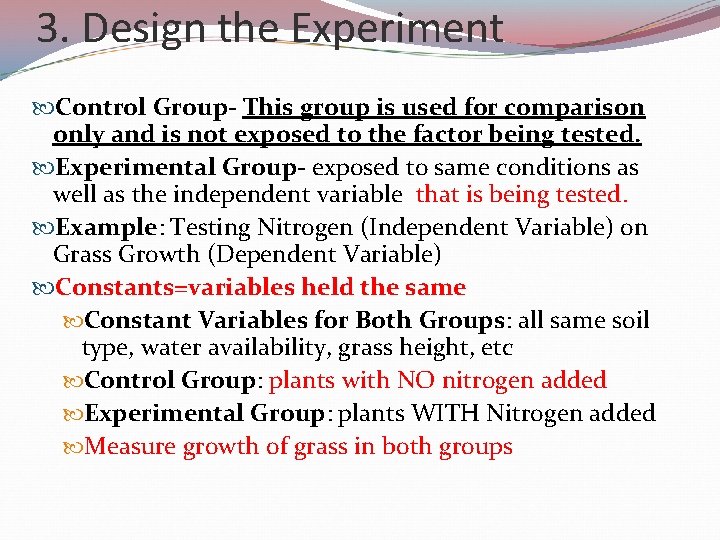 3. Design the Experiment

Control Group- This group is used for comparison only and is not exposed to the factor being tested.

Experimental Group- exposed to same conditions as well as the independent variable that is being tested.

Example: Testing Nitrogen (Independent Variable) on Grass Growth (Dependent Variable)

Constants=variables held the same

Constant Variables for Both Groups: all same soil type, water availability, grass height, etc

Control Group: plants with NO nitrogen added

Experimental Group: plants WITH Nitrogen added

Measure growth of grass in both groups